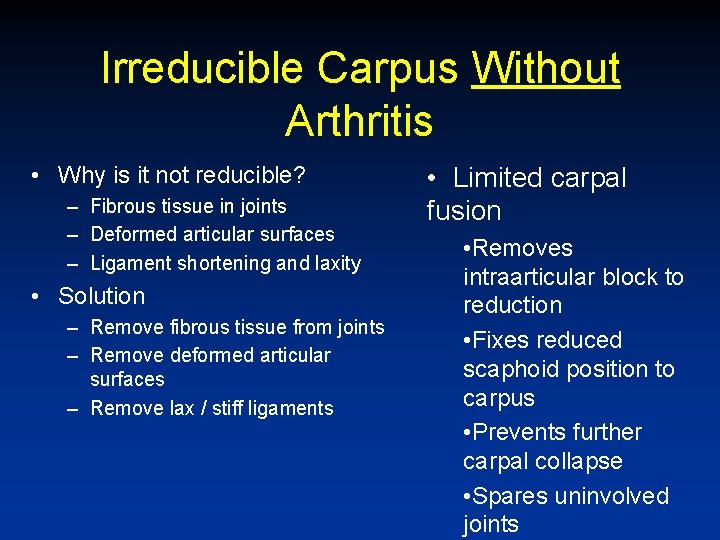 Irreducible Carpus Without Arthritis

• Why is it not reducible?
– Fibrous tissue in joints
– Deformed articular surfaces
– Ligament shortening and laxity
• Solution
– Remove fibrous tissue from joints
– Remove deformed articular surfaces
– Remove lax / stiff ligaments

• Limited carpal fusion
•Removes intraarticular block to reduction
•Fixes reduced scaphoid position to carpus
•Prevents further carpal collapse
•Spares uninvolved joints